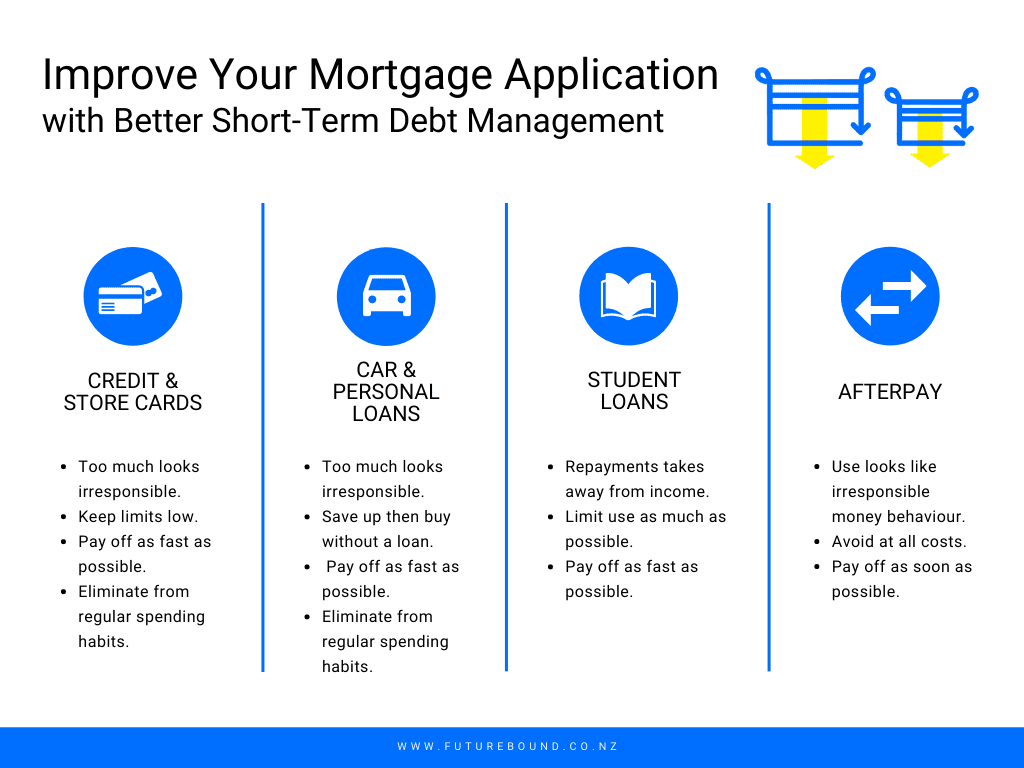 Improve Your Mortgage Application
with Better Short-Term Debt Management

CREDIT & STORE CARDS

- Too much looks irresponsible.
- Keep limits low.
- Pay off as fast as possible.
- Eliminate from regular spending habits.

CAR & PERSONAL LOANS

- Too much looks irresponsible.
- Save up then buy without a loan.
- Pay off as fast as possible.
- Eliminate from regular spending habits.

STUDENT LOANS

- Repayments takes away from income.
- Limit use as much as possible.
- Pay off as fast as possible.

AFTERPAY

- Use looks like irresponsible money behaviour.
- Avoid at all costs.
- Pay off as soon as possible.

WWW.FUTUREBOUND.CO.NZ